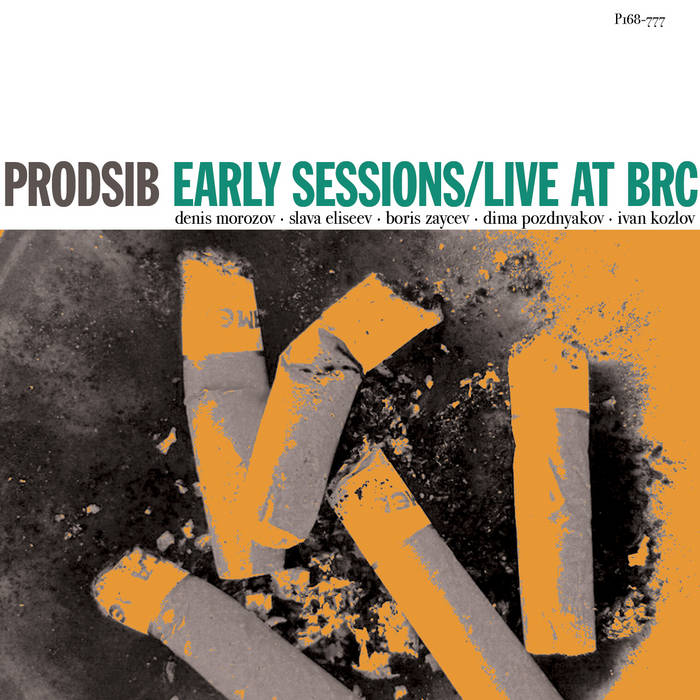 P168-777

PRODSIB EARLY SESSIONS/LIVE AT BRC

denis morozov · slava eliseev · boris zaycev · dima pozdnyakov · ivan kozlov